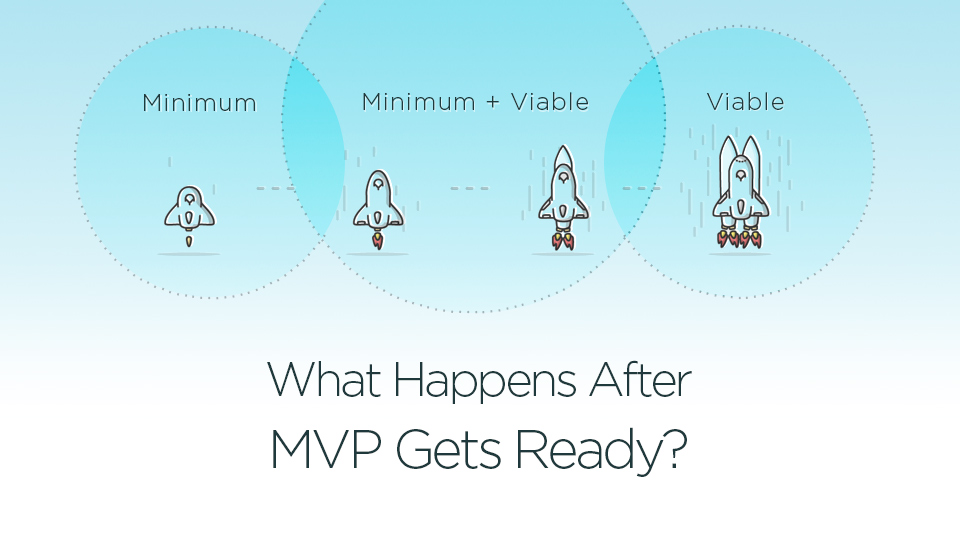 Minimum

Minimum + Viable

Viable

What Happens After MVP Gets Ready?